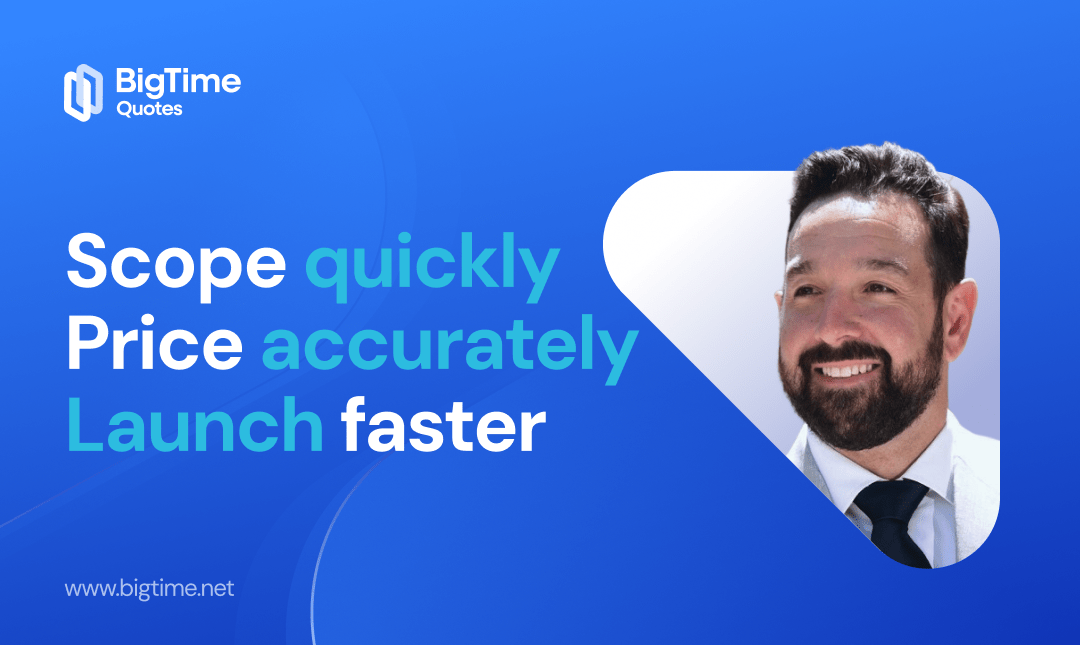 BigTime
Quotes

Scope quickly
Price accurately
Launch faster

www.bigtime.net